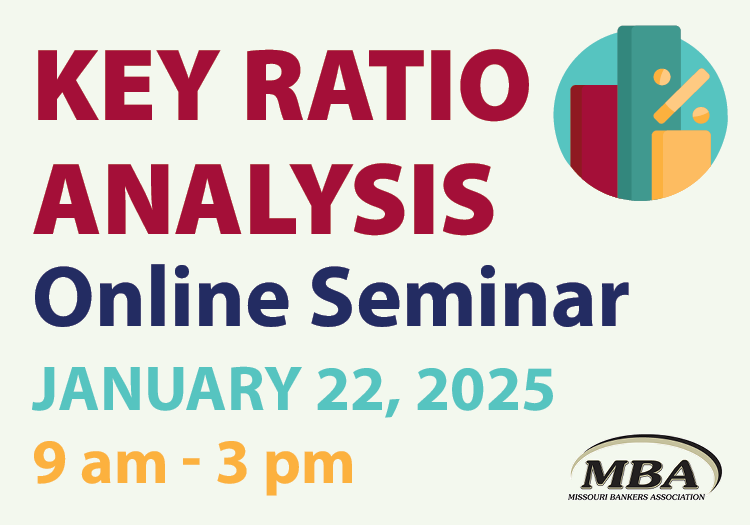 KEY RATIO ANALYSIS

Online Seminar

JANUARY 22, 2025

9 am - 3 pm

MBA
MISSOURI BANKERS ASSOCIATION